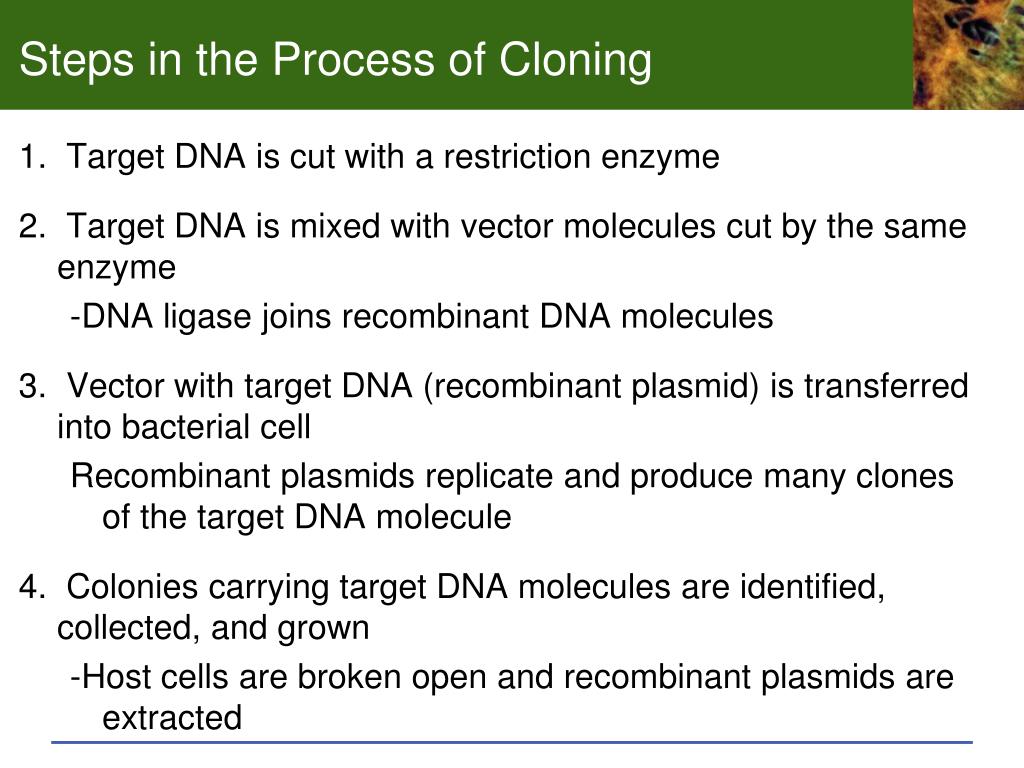 Steps in the Process of Cloning

1. Target DNA is cut with a restriction enzyme

2. Target DNA is mixed with vector molecules cut by the same enzyme

-DNA ligase joins recombinant DNA molecules

3. Vector with target DNA (recombinant plasmid) is transferred into bacterial cell

Recombinant plasmids replicate and produce many clones of the target DNA molecule

4. Colonies carrying target DNA molecules are identified, collected, and grown

-Host cells are broken open and recombinant plasmids are extracted